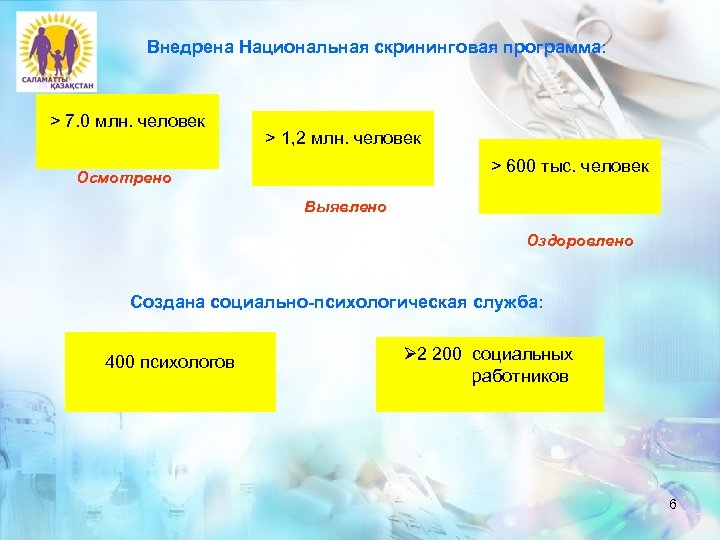 САЛАМАТТЫ ҚАЗАҚСТАН

Внедрена Национальная скрининговая программа:

> 7.0 млн. человек

Осмотрено

> 1,2 млн. человек

Выявлено

> 600 тыс. человек

Оздоровлено

Создана социально-психологическая служба:

400 психологов

➢2 200 социальных работников

6